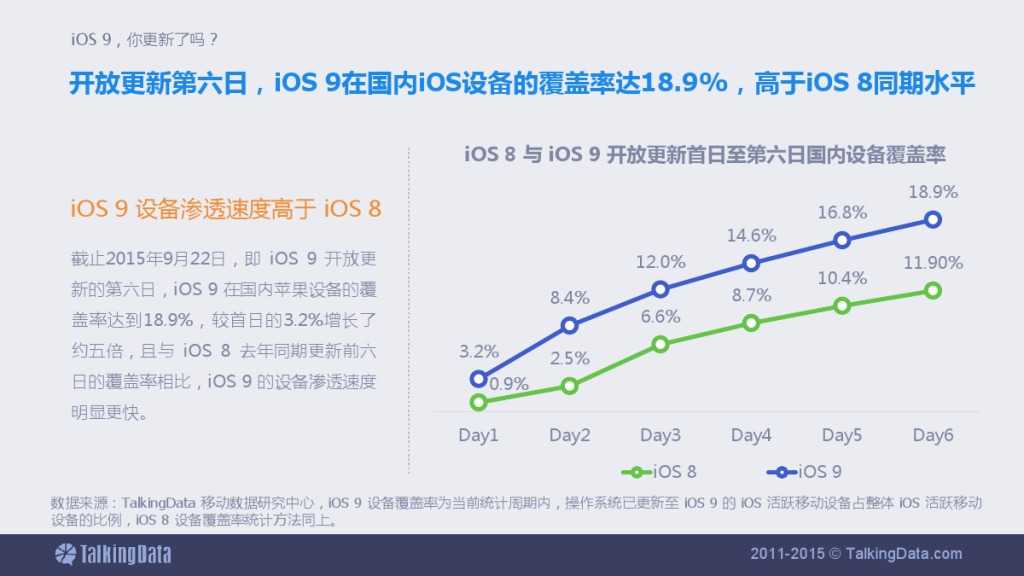 iOS 9，你更新了吗？

开放更新第六日，iOS 9在国内iOS设备的覆盖率达18.9%，高于iOS 8同期水平

iOS 9 设备渗透速度高于 iOS 8

截止2015年9月22日，即 iOS 9 开放更新的第六日，iOS 9 在国内苹果设备的覆盖率达到18.9%，较首日的3.2%增长了约五倍，且与 iOS 8 去年同期更新前六日的覆盖率相比，iOS 9 的设备渗透速度明显更快。

iOS 8 与 iOS 9 开放更新首日至第六日国内设备覆盖率

3.2%
8.4%
12.0%
14.6%
16.8%
18.9%
0.9%
2.5%
6.6%
8.7%
10.4%
11.90%

Day1
Day2
Day3
Day4
Day5
Day6

iOS 8
iOS 9

数据来源：TalkingData 移动数据研究中心，iOS 9 设备覆盖率为当前统计周期内，操作系统已更新至 iOS 9 的 iOS 活跃移动设备占整体 iOS 活跃移动设备的比例，iOS 8 设备覆盖率统计方法同上。

TalkingData

2011-2015 © TalkingData.com